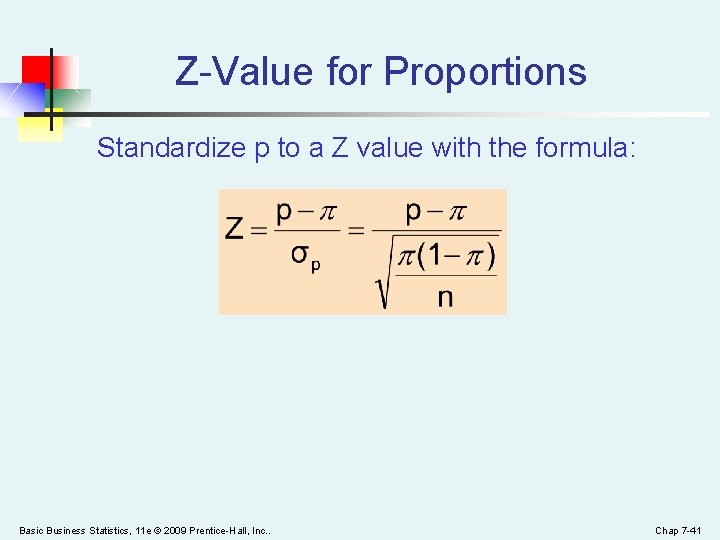 Z-Value for Proportions

Standardize p to a Z value with the formula:

$Z = \frac{p - \pi}{\sigma_p} = \frac{p - \pi}{\sqrt{\frac{\pi(1-\pi)}{n}}}$

Basic Business Statistics, 11e © 2009 Prentice-Hall, Inc..

Chap 7-41